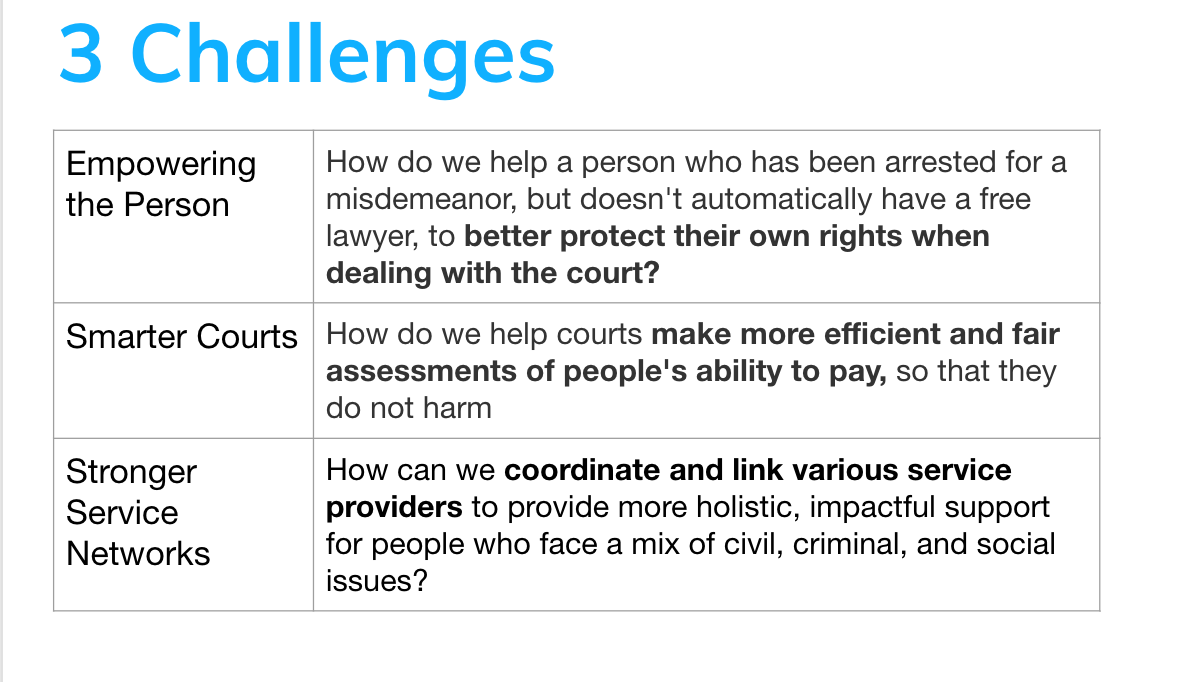 3 Challenges

| Empowering the Person | How do we help a person who has been arrested for a misdemeanor, but doesn't automatically have a free lawyer, to **better protect their own rights when dealing with the court?** |
|---|---|
| Smarter Courts | How do we help courts **make more efficient and fair assessments of people's ability to pay,** so that they do not harm |
| Stronger Service Networks | How can we **coordinate and link various service providers** to provide more holistic, impactful support for people who face a mix of civil, criminal, and social issues? |